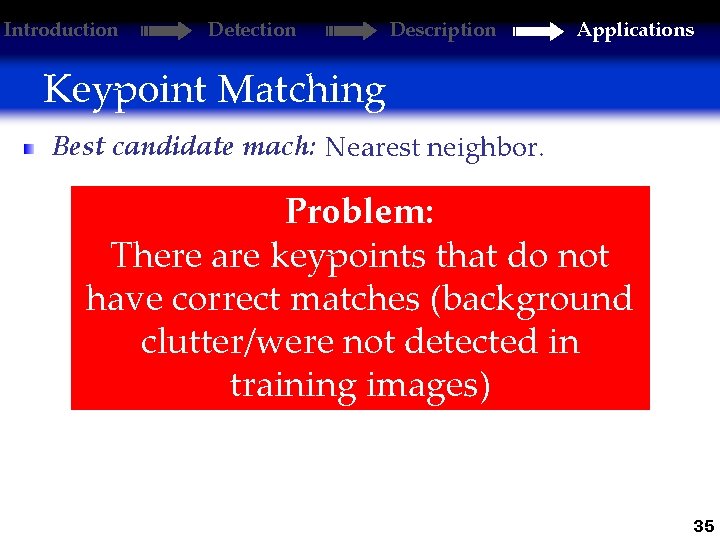 Introduction Detection Description Applications

Keypoint Matching

Best candidate mach: Nearest neighbor.

Problem:
There are keypoints that do not have correct matches (background clutter/were not detected in training images)

35